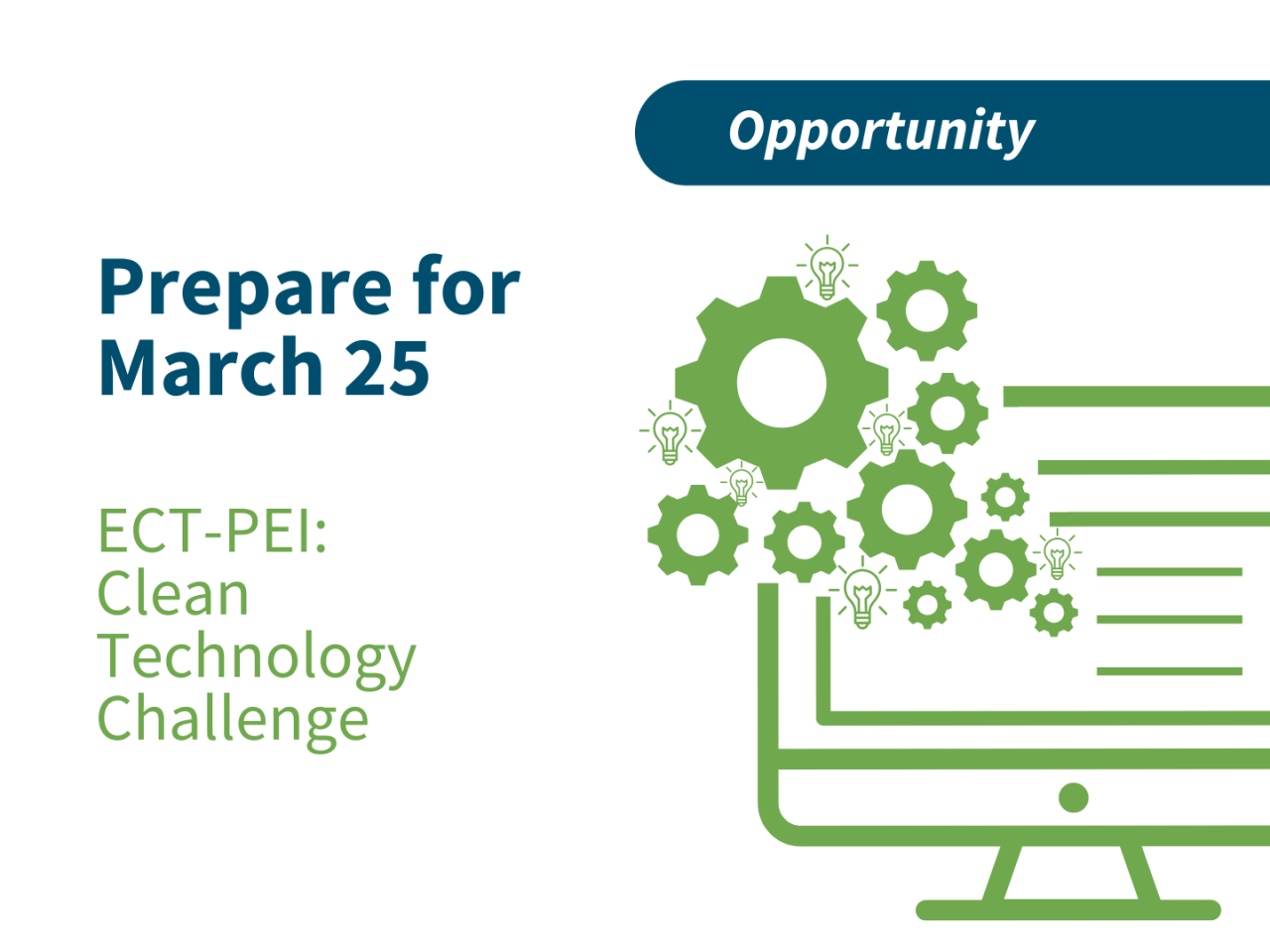 Opportunity

Prepare for March 25

ECT-PEI: Clean Technology Challenge